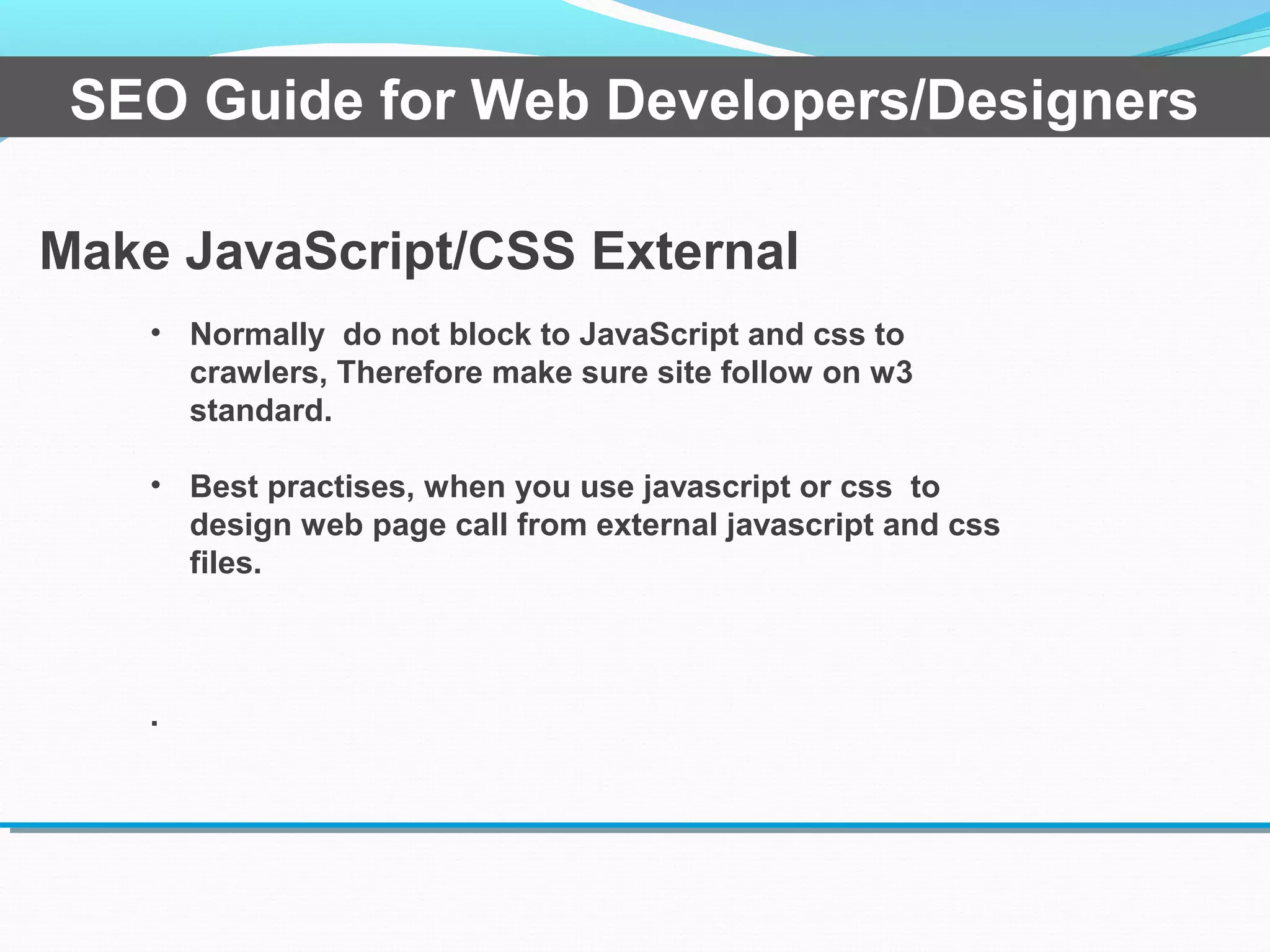 SEO Guide for Web Developers/Designers

Make JavaScript/CSS External

• Normally do not block to JavaScript and css to crawlers, Therefore make sure site follow on w3 standard.

• Best practises, when you use javascript or css to design web page call from external javascript and css files.

.